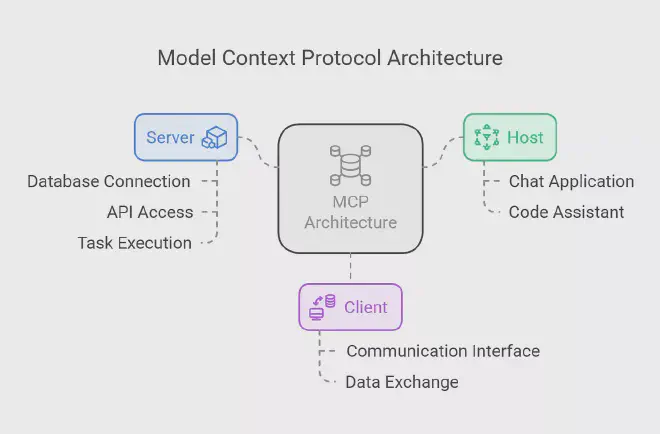 Model Context Protocol Architecture

Server

Database Connection

API Access

Task Execution

MCP Architecture

Host

Chat Application

Code Assistant

Client

Communication Interface

Data Exchange